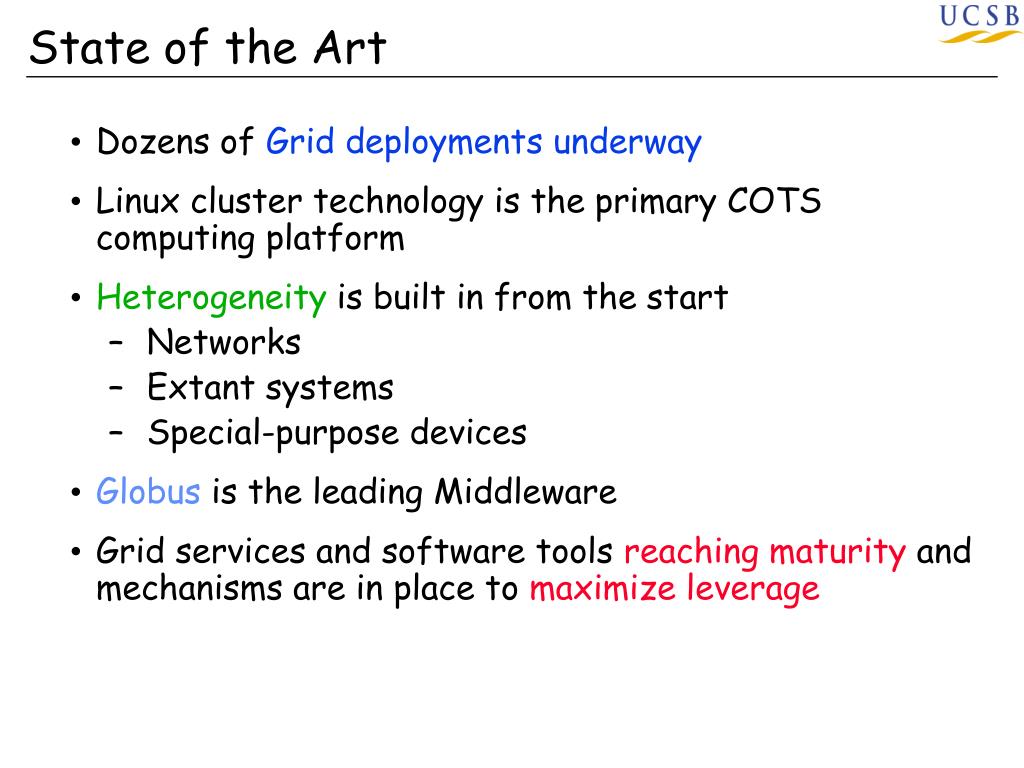 UCSB

State of the Art

• Dozens of Grid deployments underway

• Linux cluster technology is the primary COTS computing platform

• Heterogeneity is built in from the start
– Networks
– Extant systems
– Special-purpose devices

• Globus is the leading Middleware

• Grid services and software tools reaching maturity and mechanisms are in place to maximize leverage